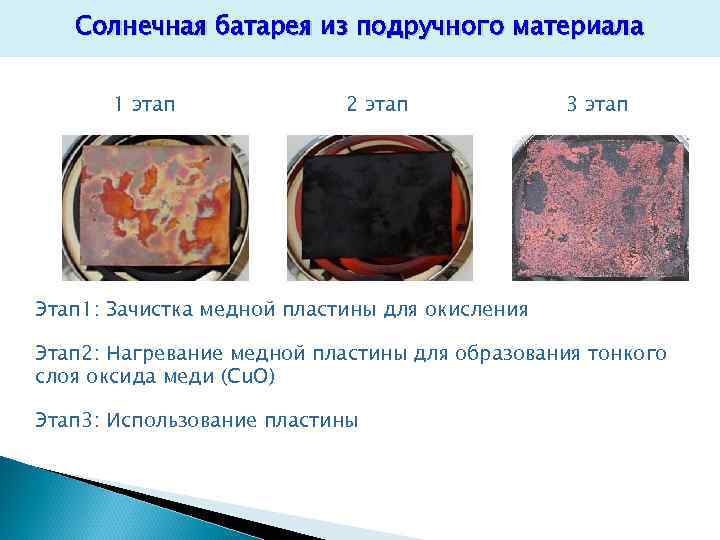 Солнечная батарея из подручного материала

1 этап

2 этап

3 этап

Этап1: Зачистка медной пластины для окисления

Этап2: Нагревание медной пластины для образования тонкого слоя оксида меди ($CuO$)

Этап3: Использование пластины